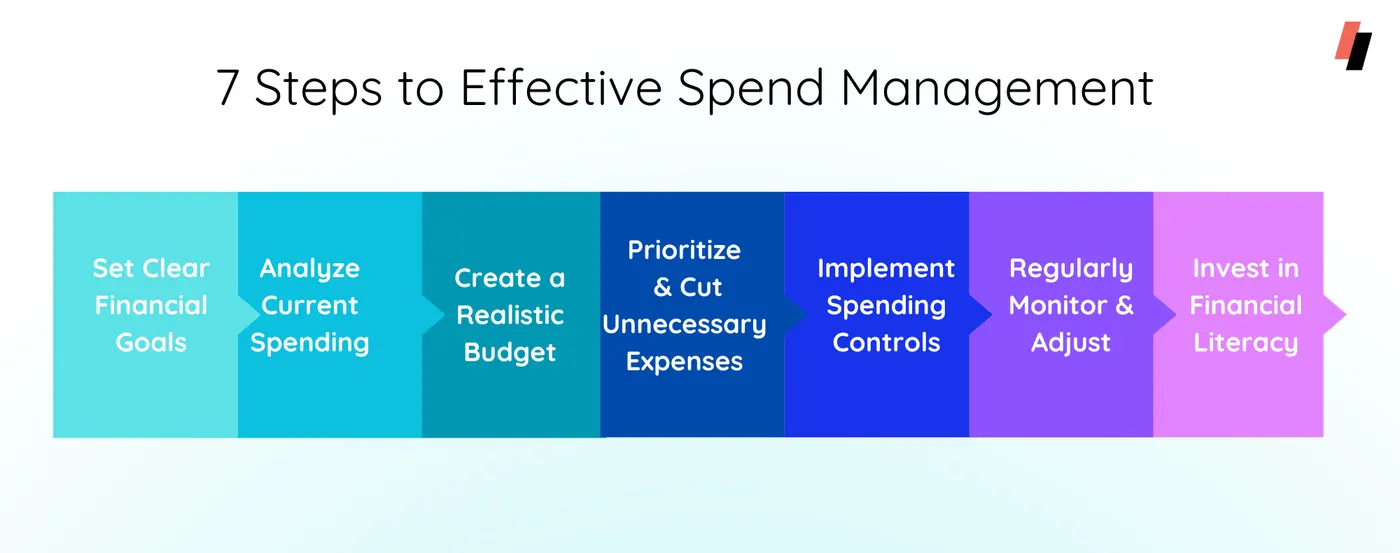 7 Steps to Effective Spend Management

Set Clear Financial Goals

Analyze Current Spending

Create a Realistic Budget

Prioritize & Cut Unnecessary Expenses

Implement Spending Controls

Regularly Monitor & Adjust

Invest in Financial Literacy